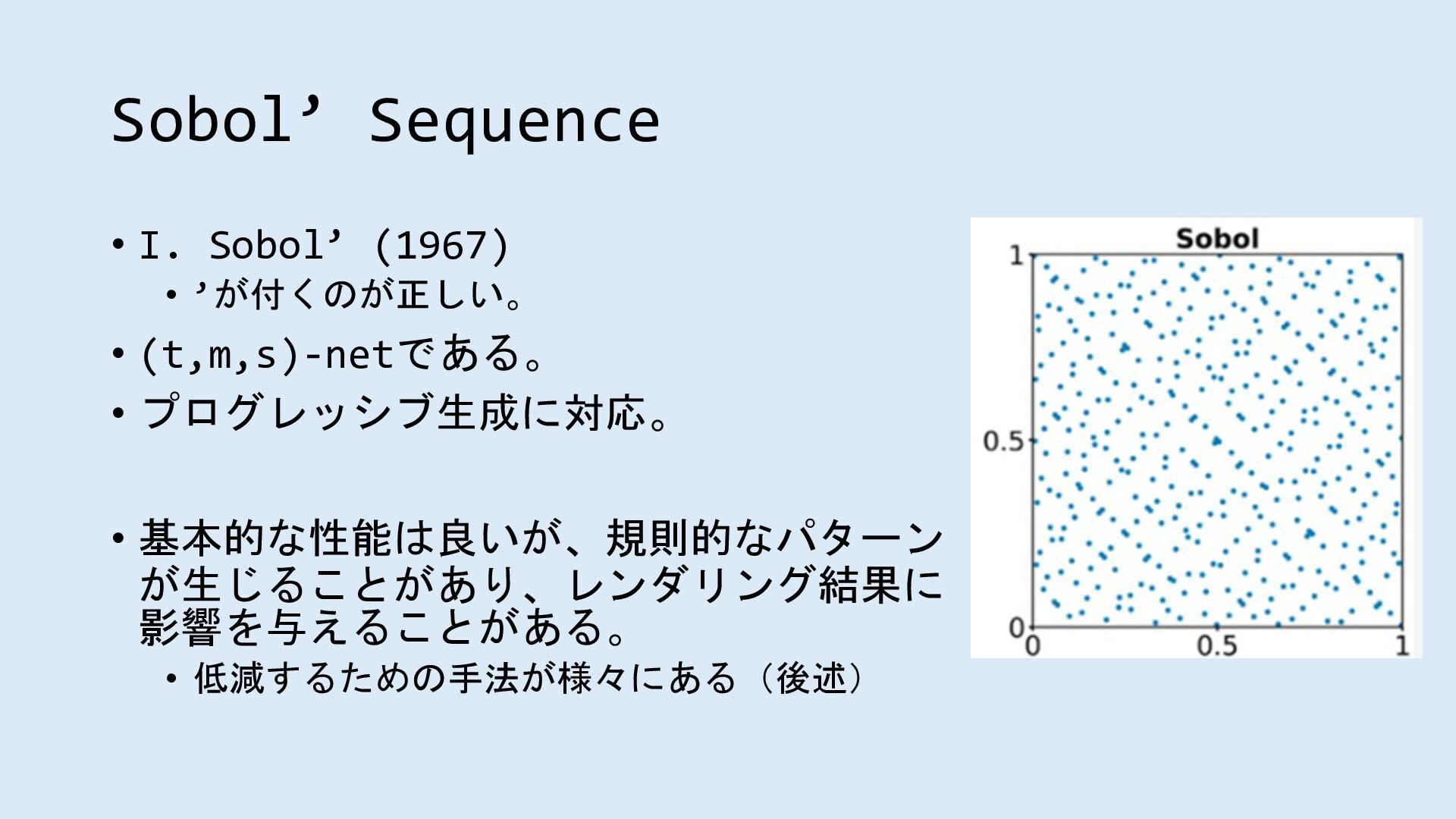 Sobol’ Sequence

• I. Sobol’ (1967)
  • ’が付くのが正しい。
• (t,m,s)-netである。
• プログレッシブ生成に対応。

• 基本的な性能は良いが、規則的なパターンが生じることがあり、レンダリング結果に影響を与えることがある。
  • 低減するための手法が様々にある（後述）

Sobol
1
0.5
0
0
0.5
1